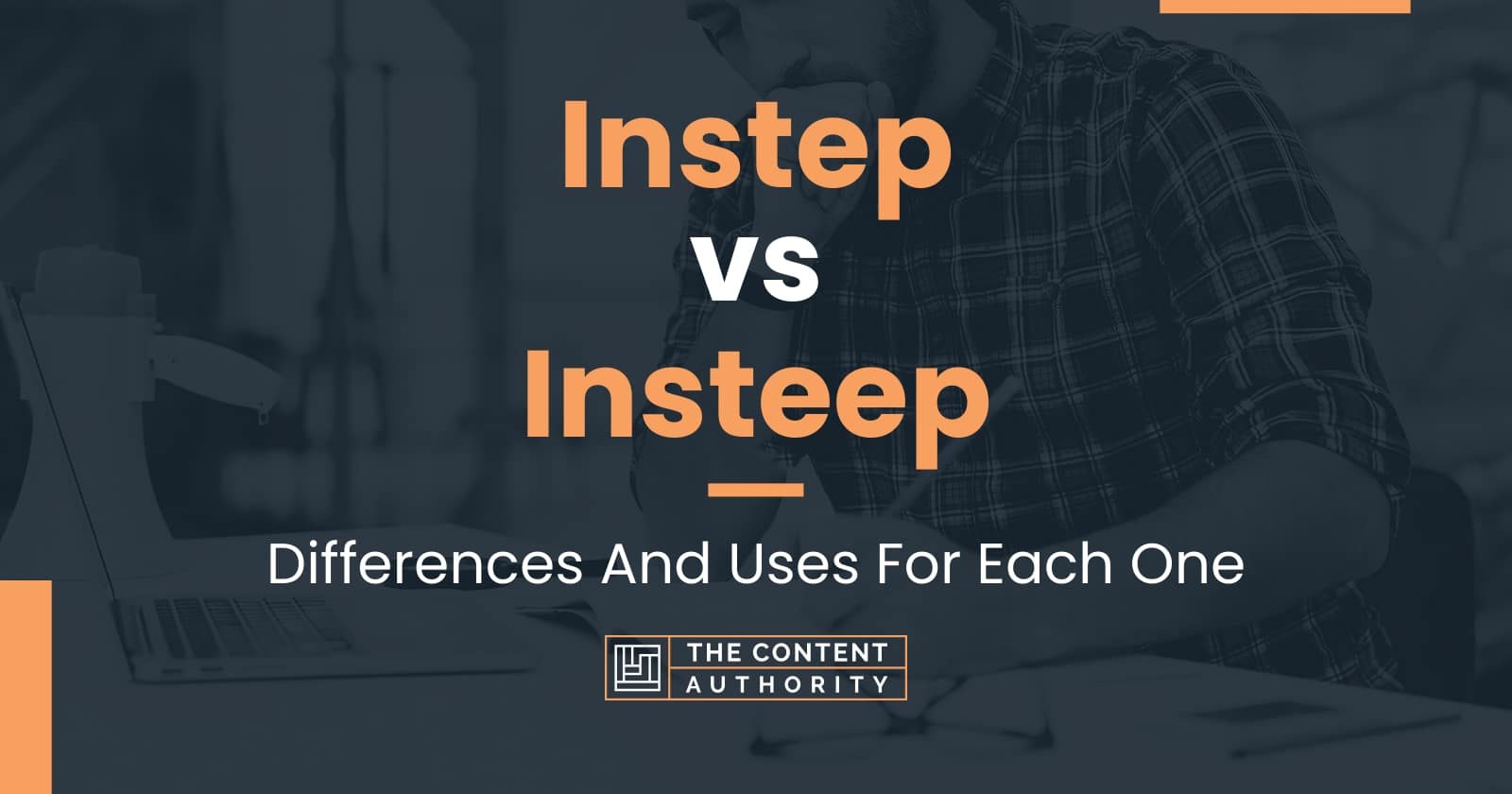 Instep
vs
Insteep

Differences And Uses For Each One

THE CONTENT
AUTHORITY